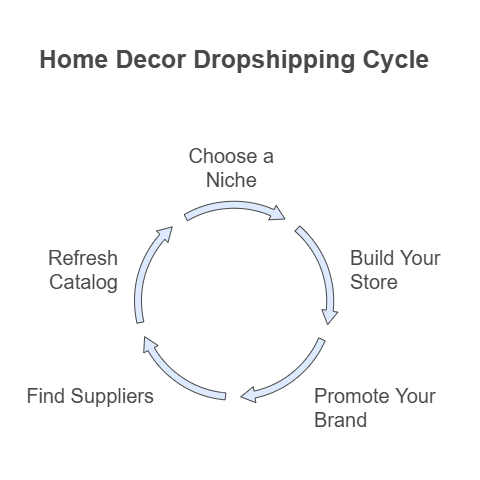 Home Decor Dropshipping Cycle

Choose a Niche

Build Your Store

Promote Your Brand

Find Suppliers

Refresh Catalog